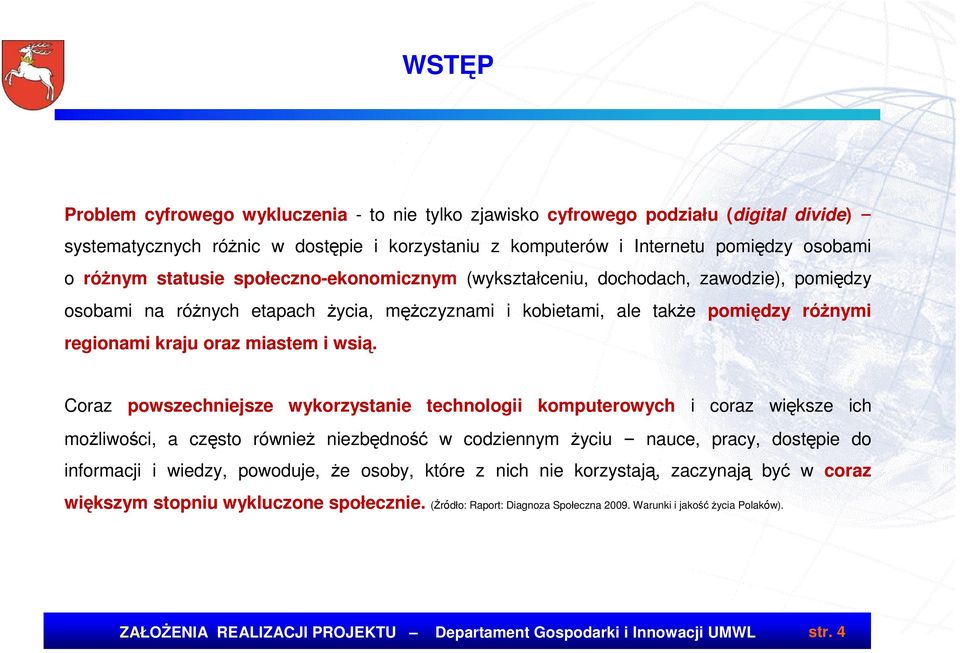 WSTĘP

Problem cyfrowego wykluczenia - to nie tylko zjawisko cyfrowego podziału (digital divide) – systematycznych różnic w dostępie i korzystaniu z komputerów i Internetu pomiędzy osobami o różnym statusie społeczno-ekonomicznym (wykształceniu, dochodach, zawodzie), pomiędzy osobami na różnych etapach życia, mężczyznami i kobietami, ale także pomiędzy różnymi regionami kraju oraz miastem i wsią.

Coraz powszechniejsze wykorzystanie technologii komputerowych i coraz większe ich możliwości, a często również niezbędność w codziennym życiu – nauce, pracy, dostępie do informacji i wiedzy, powoduje, że osoby, które z nich nie korzystają, zaczynają być w coraz większym stopniu wykluczone społecznie. (Źródło: Raport: Diagnoza Społeczna 2009. Warunki i jakość życia Polaków).

ZAŁOŻENIA REALIZACJI PROJEKTU – Departament Gospodarki i Innowacji UMWL str. 4